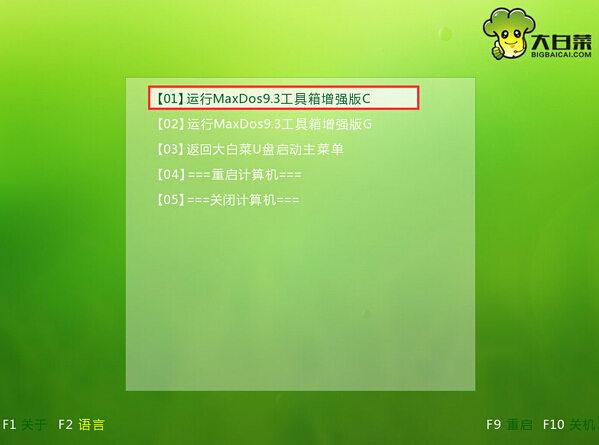 大白菜
BIGBAICAI.COM

【01】运行MaxDos9.3工具箱增强版C
【02】运行MaxDos9.3工具箱增强版G
【03】返回大白菜U盘启动主菜单
【04】===重启计算机===
【05】===关闭计算机===

F1 关于 F2 语言

F9 重启 F10 关机